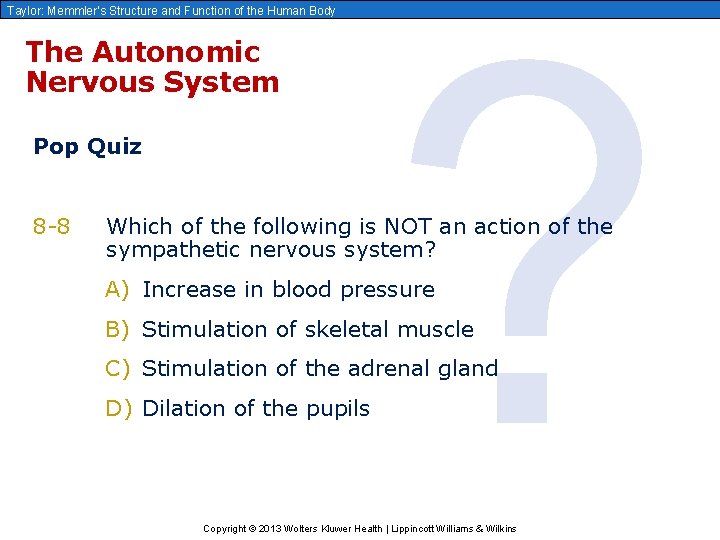 Taylor: Memmler's Structure and Function of the Human Body

The Autonomic Nervous System

Pop Quiz

8-8 Which of the following is NOT an action of the sympathetic nervous system?

A) Increase in blood pressure

B) Stimulation of skeletal muscle

C) Stimulation of the adrenal gland

D) Dilation of the pupils

?

Copyright © 2013 Wolters Kluwer Health | Lippincott Williams & Wilkins